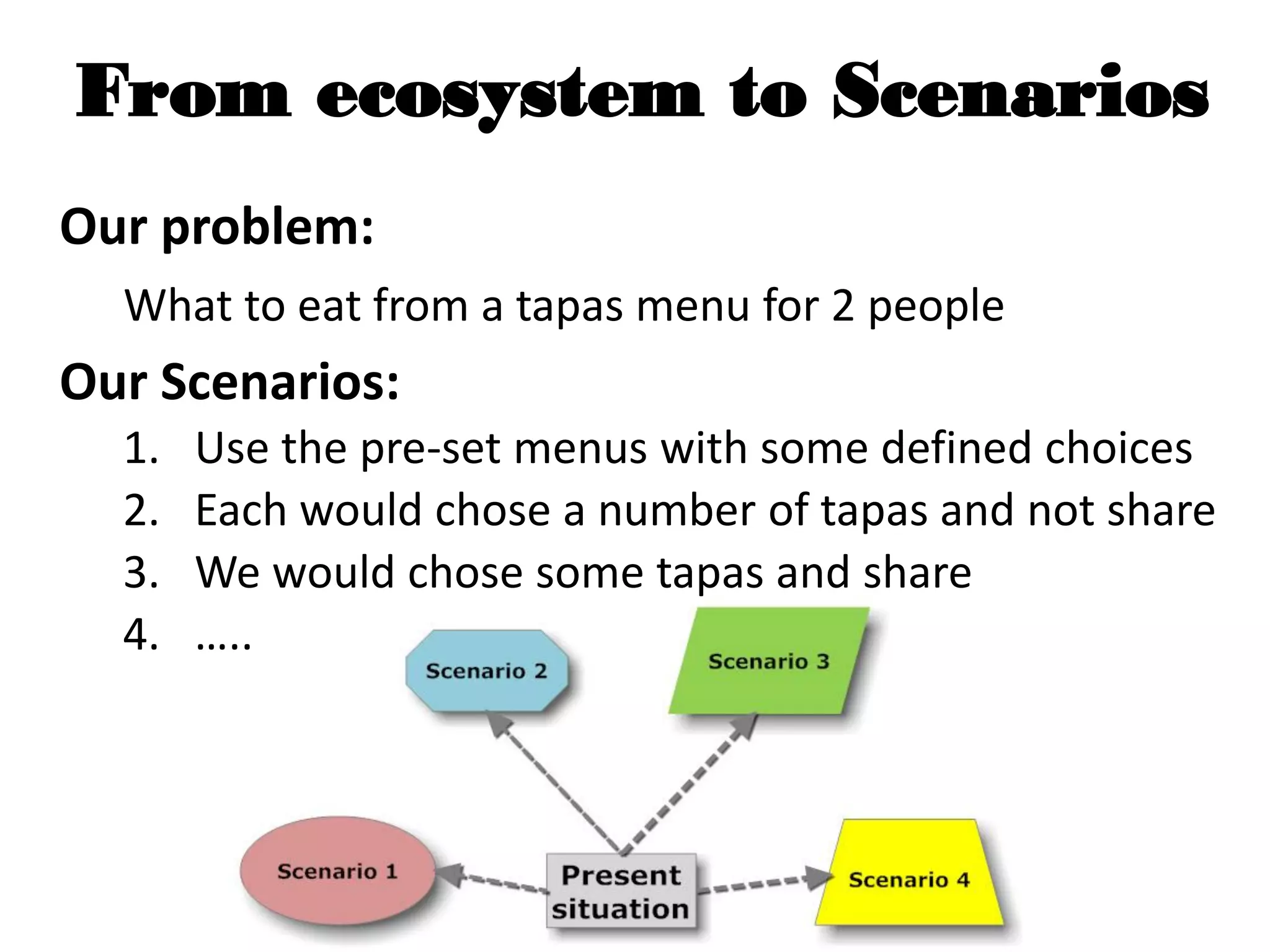 From ecosystem to Scenarios

Our problem:

What to eat from a tapas menu for 2 people

Our Scenarios:

1. Use the pre-set menus with some defined choices
2. Each would chose a number of tapas and not share
3. We would chose some tapas and share
4. …..

Scenario 2

Scenario 3

Scenario 1

Present situation

Scenario 4